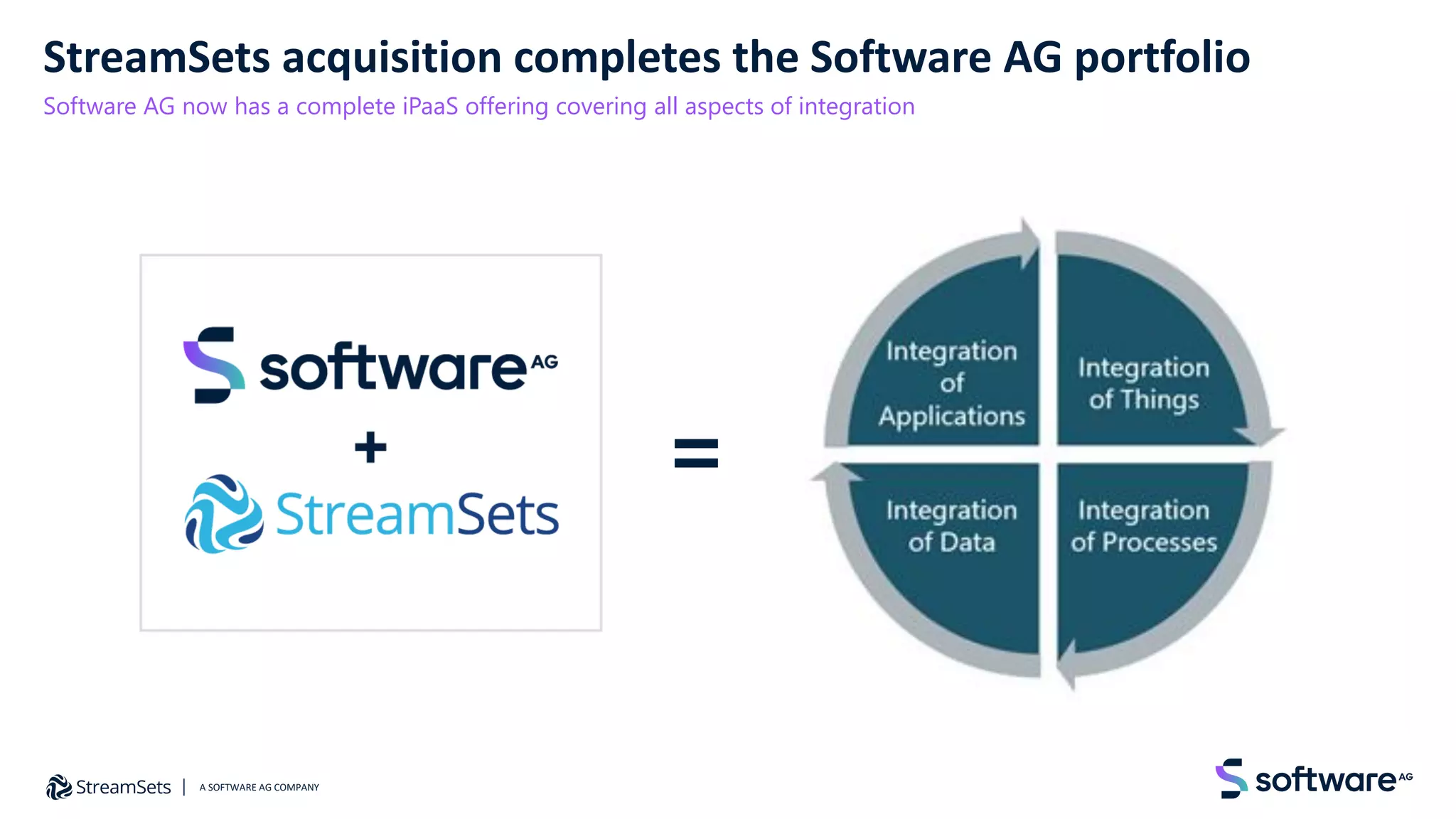 StreamSets acquisition completes the Software AG portfolio

Software AG now has a complete iPaaS offering covering all aspects of integration

software AG

+

StreamSets

=

Integration of Applications

Integration of Things

Integration of Data

Integration of Processes

StreamSets | A SOFTWARE AG COMPANY

software AG